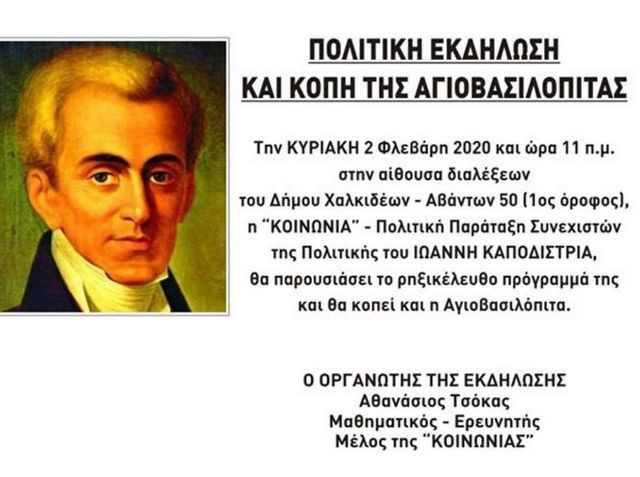 ΠΟΛΙΤΙΚΗ ΕΚΔΗΛΩΣΗ
ΚΑΙ ΚΟΠΗ ΤΗΣ ΑΓΙΟΒΑΣΙΛΟΠΙΤΑΣ

Την ΚΥΡΙΑΚΗ 2 Φλεβάρη 2020 και ώρα 11 π.μ. στην αίθουσα διαλέξεων του Δήμου Χαλκιδέων - Αβάντων 50 (1ος όροφος), η "ΚΟΙΝΩΝΙΑ" - Πολιτική Παράταξη Συνεχιστών της Πολιτικής του ΙΩΑΝΝΗ ΚΑΠΟΔΙΣΤΡΙΑ, θα παρουσιάσει το ρηξικέλευθο πρόγραμμά της και θα κοπεί και η Αγιοβασιλόπιτα.

Ο ΟΡΓΑΝΩΤΗΣ ΤΗΣ ΕΚΔΗΛΩΣΗΣ
Αθανάσιος Τσόκας
Μαθηματικός - Ερευνητής
Μέλος της "ΚΟΙΝΩΝΙΑΣ"